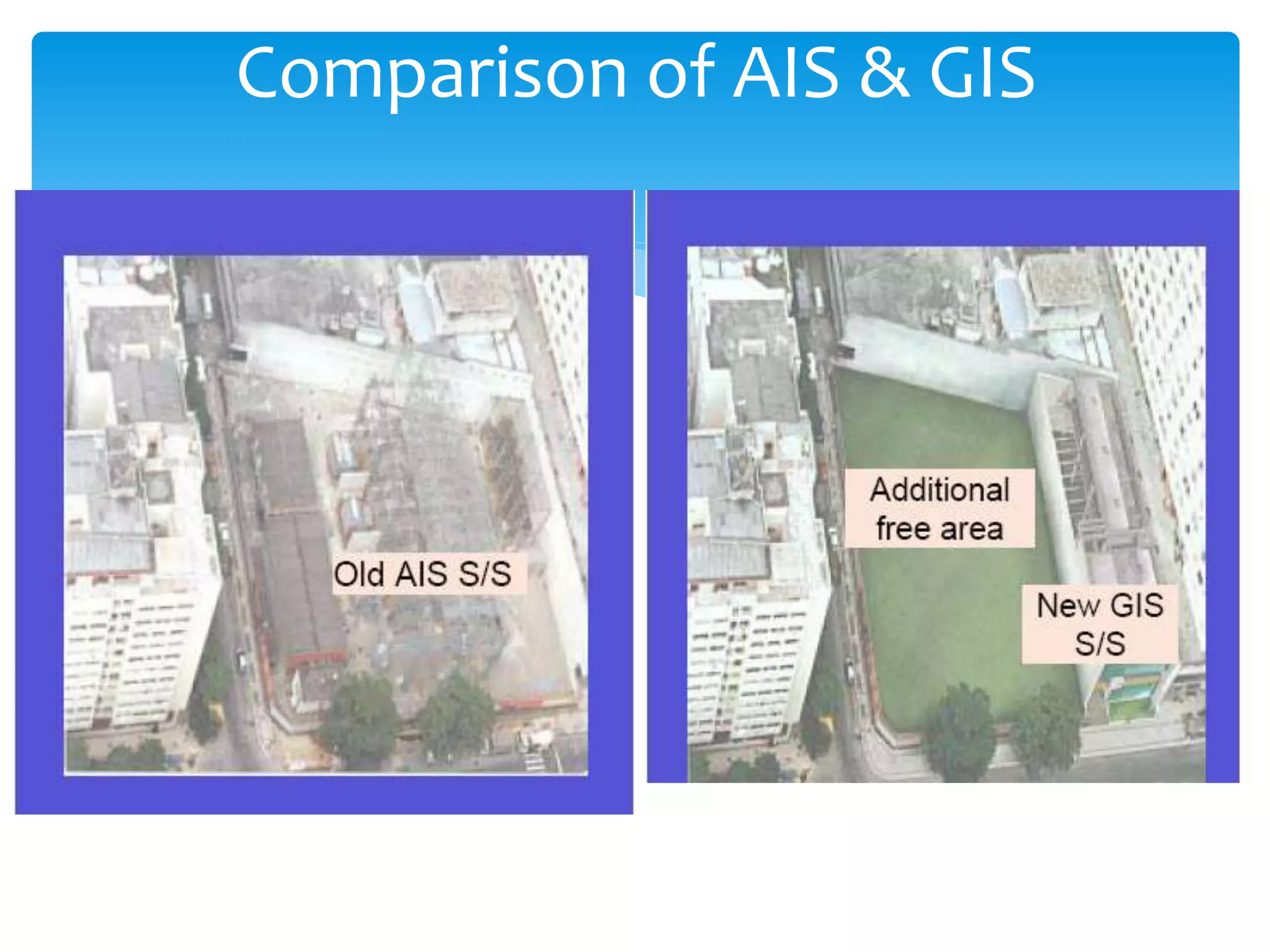 Comparison of AIS & GIS

Old AIS S/S

Additional free area

New GIS S/S